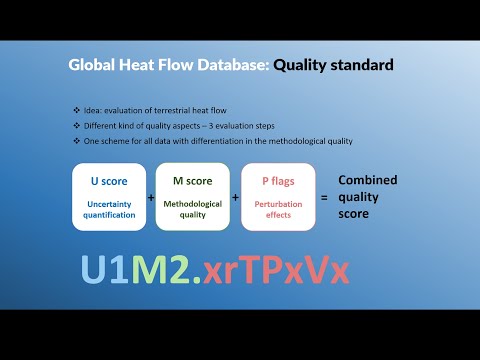 Global Heat Flow Database: Quality standard

❖ Idea: evaluation of terrestrial heat flow
❖ Different kind of quality aspects – 3 evaluation steps
❖ One scheme for all data with differentiation in the methodological quality

U score
Uncertainty quantification

+

M score
Methodological quality

+

P flags
Perturbation effects

=

Combined quality score

U1M2.xrTPxVx